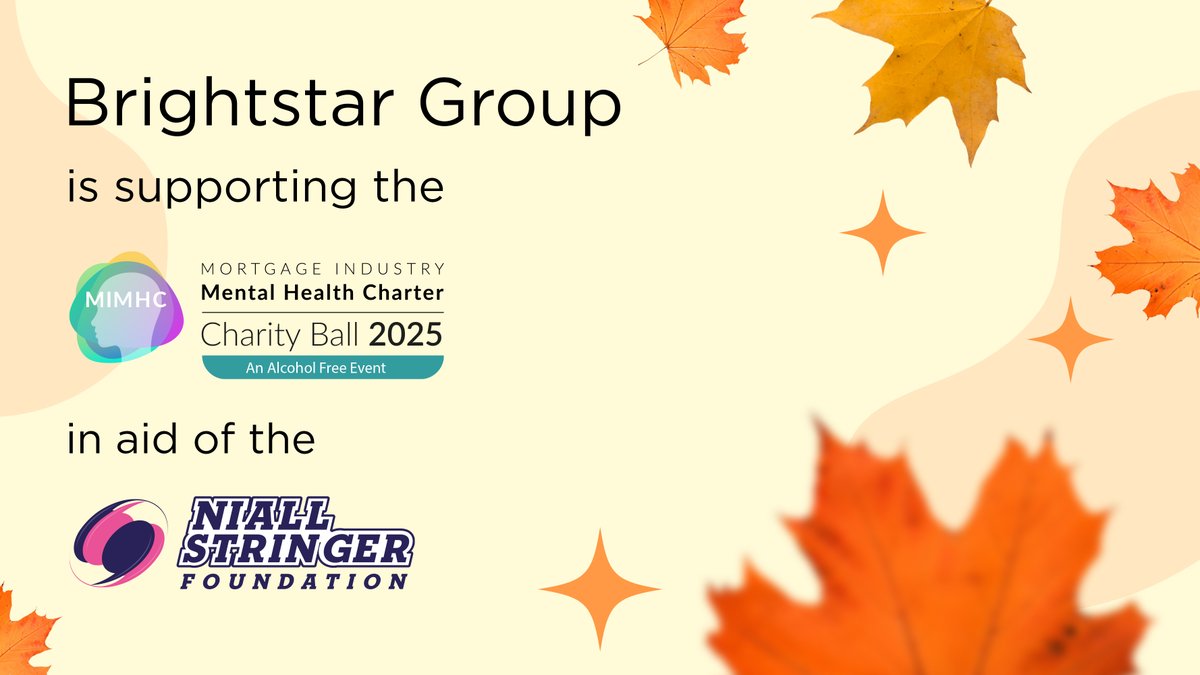 Brightstar Group

is supporting the

MIMHC

MORTGAGE INDUSTRY
Mental Health Charter
Charity Ball 2025
An Alcohol Free Event

in aid of the

NIALL STRINGER
FOUNDATION